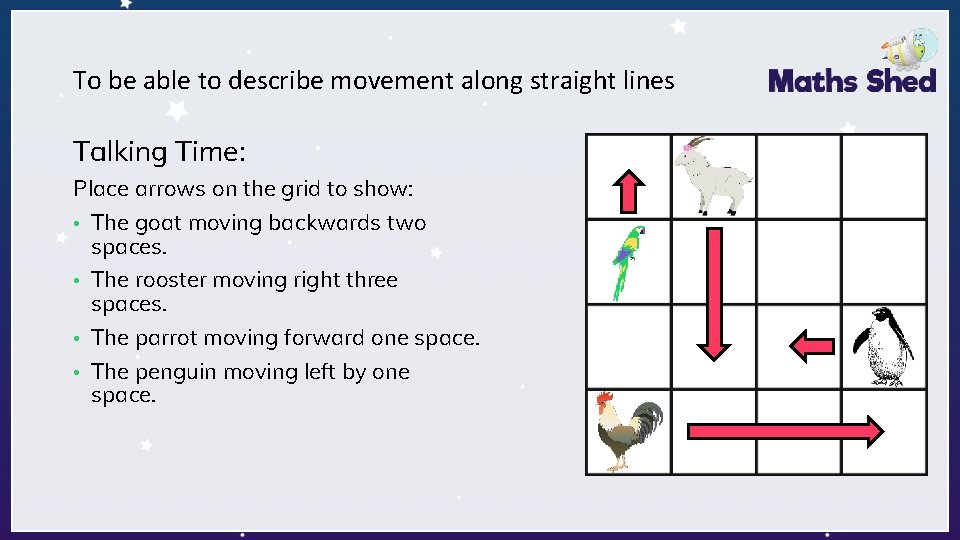 To be able to describe movement along straight lines

Maths Shed

Talking Time:

Place arrows on the grid to show:

• The goat moving backwards two spaces.
• The rooster moving right three spaces.
• The parrot moving forward one space.
• The penguin moving left by one space.